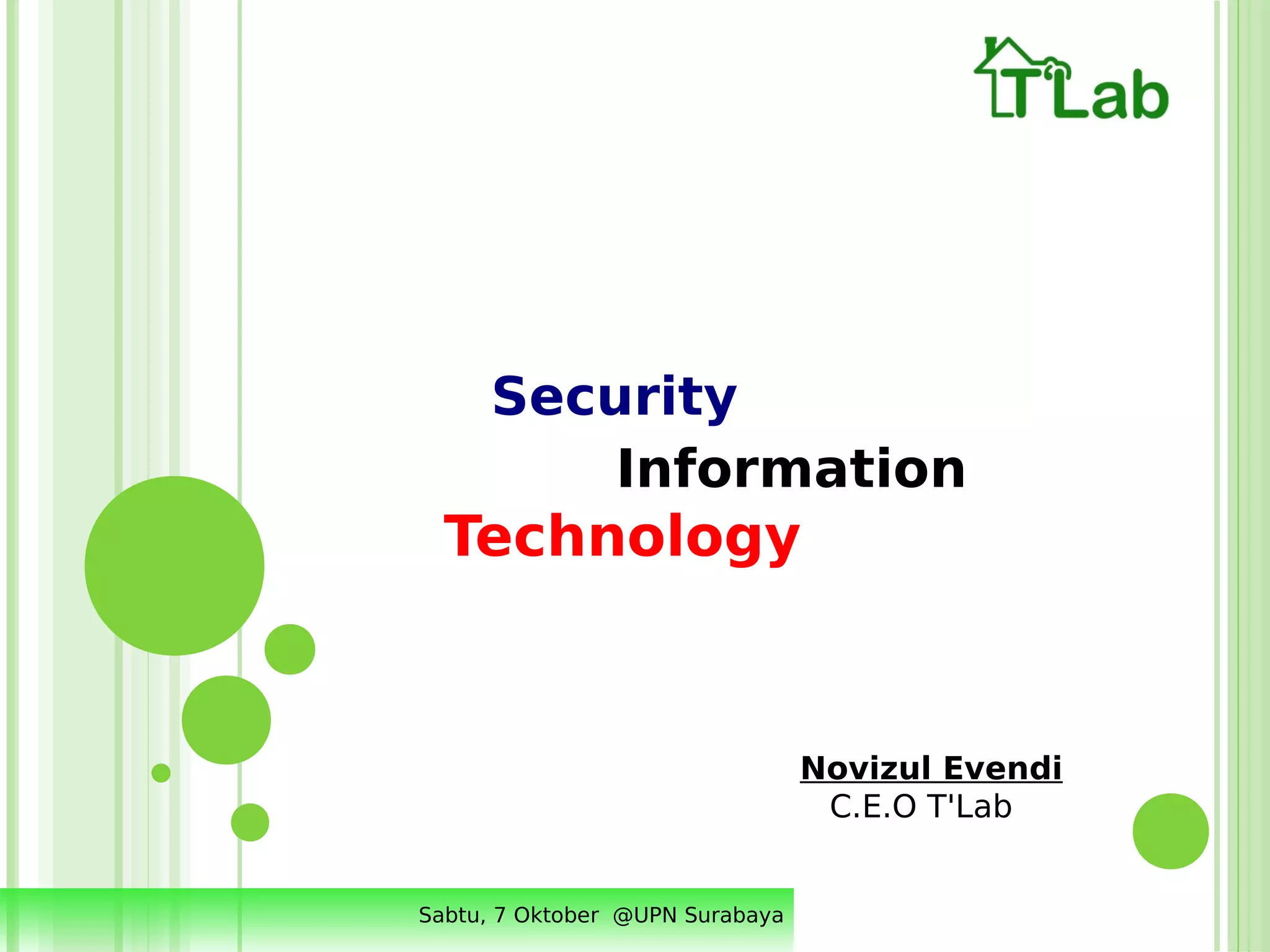 T'Lab

Security

Information

Technology

Novizul Evendi
C.E.O T'Lab

Sabtu, 7 Oktober @UPN Surabaya